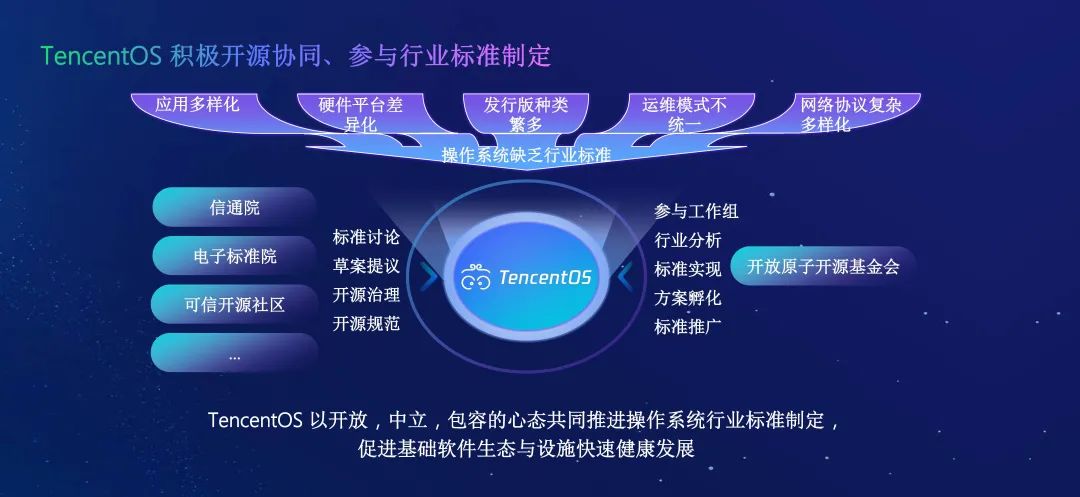 TencentOS 积极开源协同、参与行业标准制定

应用多样化

硬件平台差异化

发行版种类繁多

运维模式不统一

网络协议复杂多样化

操作系统缺乏行业标准

信通院

电子标准院

可信开源社区

...

标准讨论
草案提议
开源治理
开源规范

TencentOS

参与工作组
行业分析
标准实现
方案孵化
标准推广

开放原子开源基金会

TencentOS 以开放，中立，包容的心态共同推进操作系统行业标准制定，促进基础软件生态与设施快速健康发展